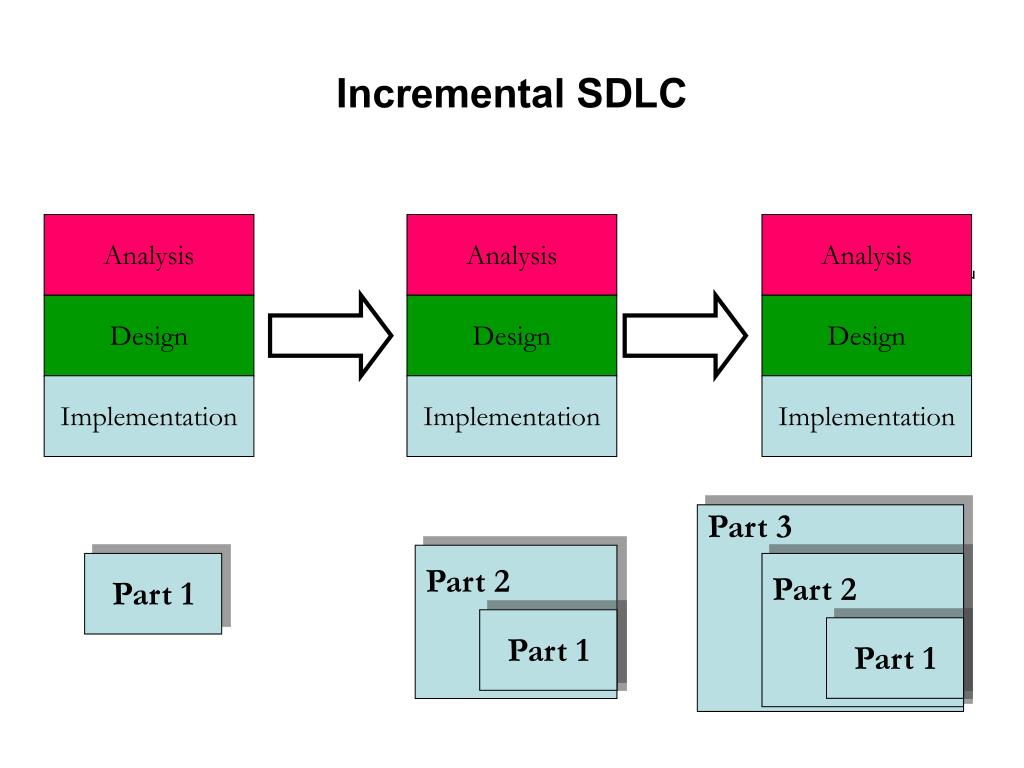 Incremental SDLC

Analysis
Design
Implementation

Analysis
Design
Implementation

Analysis
Design
Implementation

Part 1

Part 2
Part 1

Part 3
Part 2
Part 1